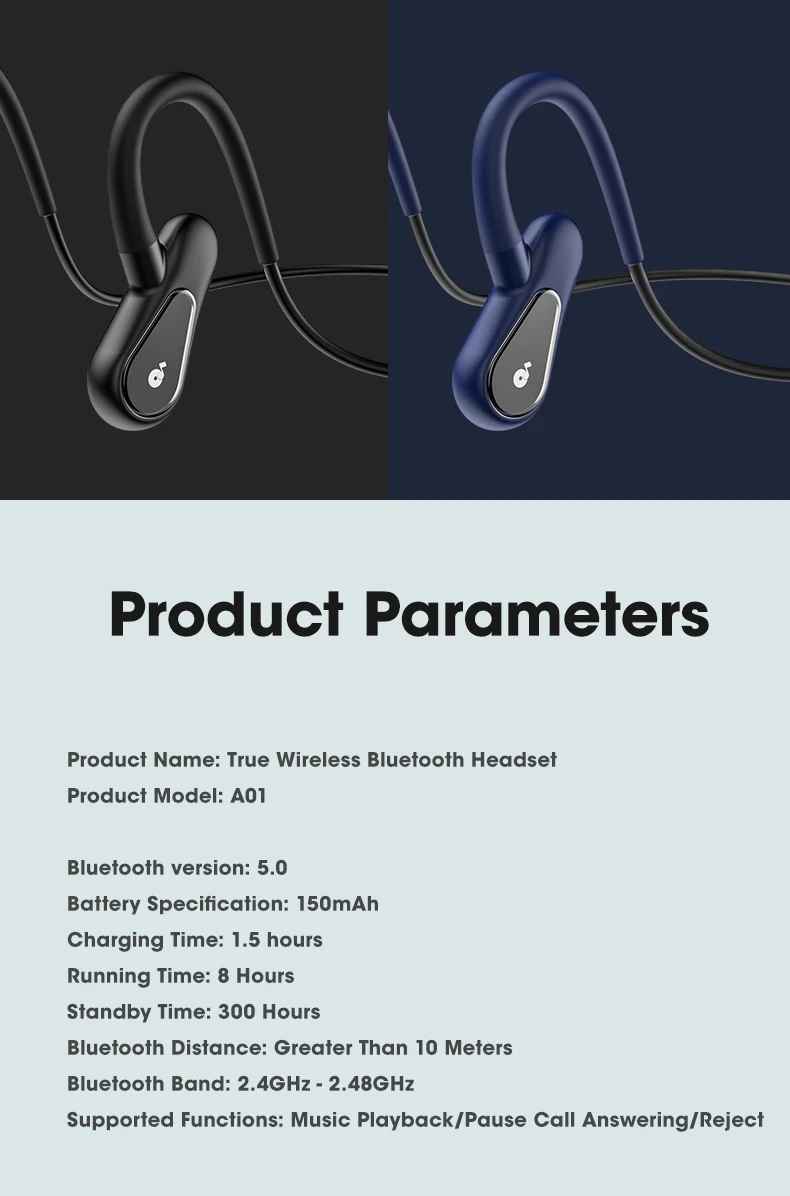 Product Parameters

Product Name: True Wireless Bluetooth Headset
Product Model: A01

Bluetooth version: 5.0
Battery Specification: 150mAh
Charging Time: 1.5 hours
Running Time: 8 Hours
Standby Time: 300 Hours
Bluetooth Distance: Greater Than 10 Meters
Bluetooth Band: 2.4GHz - 2.48GHz
Supported Functions: Music Playback/Pause Call Answering/Reject